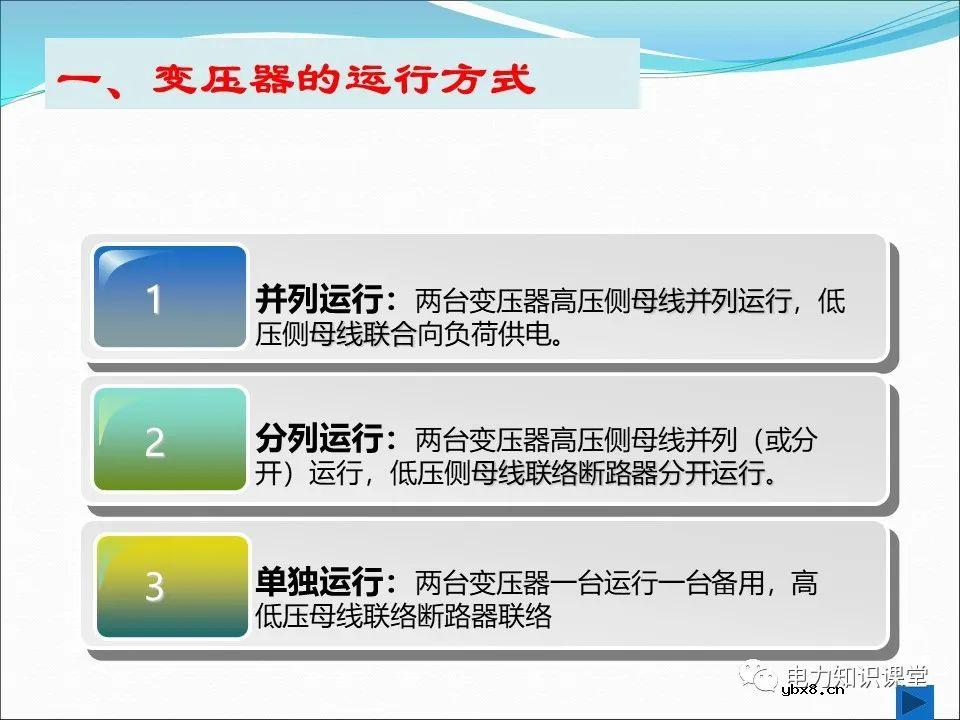 一、变压器的运行方式

1

并列运行：两台变压器高压侧母线并列运行，低压侧母线联合向负荷供电。

2

分列运行：两台变压器高压侧母线并列（或分开）运行，低压侧母线联络断路器分开运行。

3

单独运行：两台变压器一台运行一台备用，高低压母线联络断路器联络

电力知识课堂
ybx8.cn